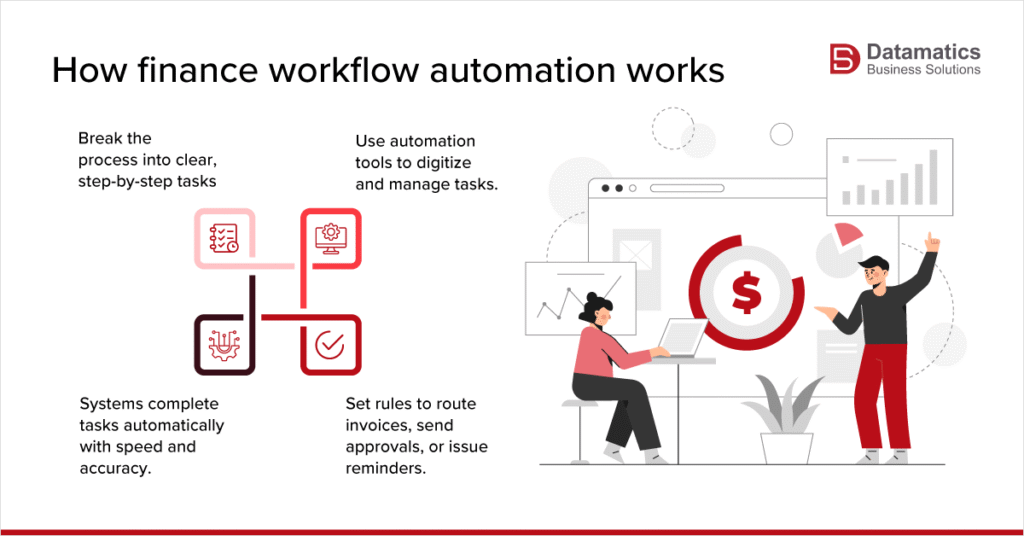 How finance workflow automation works

Datamatics
Business Solutions

Break the process into clear, step-by-step tasks

Use automation tools to digitize and manage tasks.

Systems complete tasks automatically with speed and accuracy.

Set rules to route invoices, send approvals, or issue reminders.

$